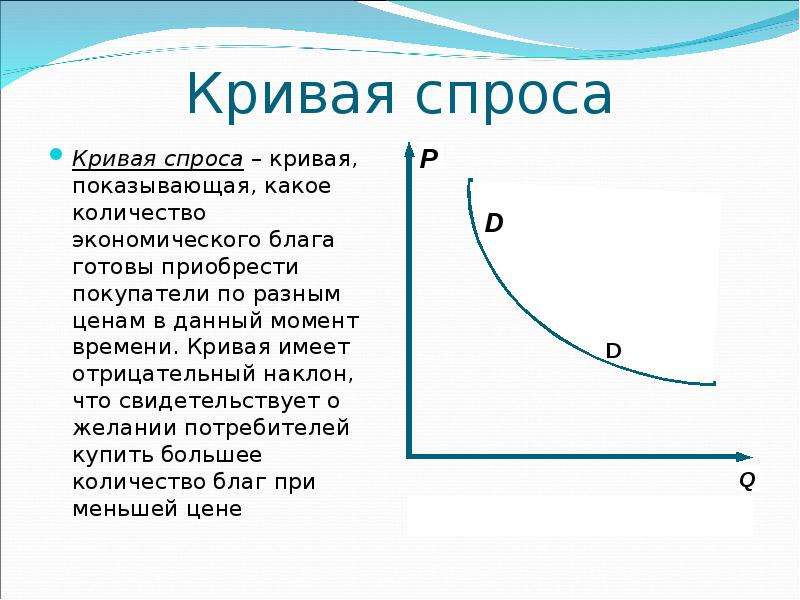 Кривая спроса

Кривая спроса – кривая, показывающая, какое количество экономического блага готовы приобрести покупатели по разным ценам в данный момент времени. Кривая имеет отрицательный наклон, что свидетельствует о желании потребителей купить большее количество благ при меньшей цене

P

D

D

Q